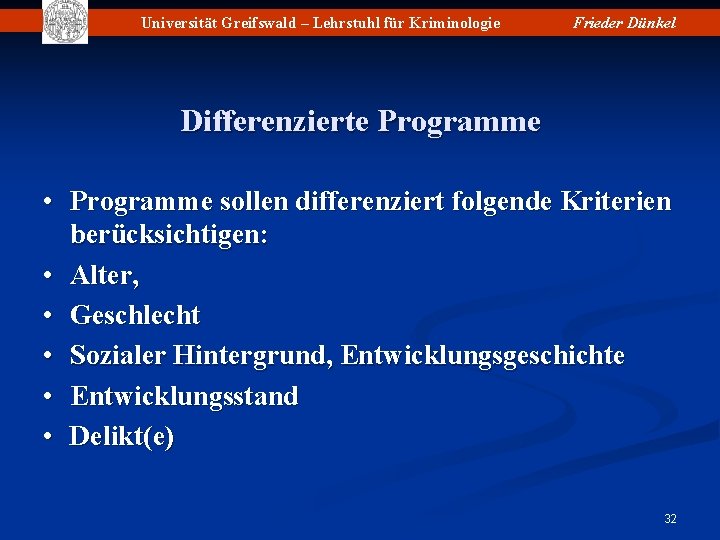 Universität Greifswald – Lehrstuhl für Kriminologie Frieder Dünkel

Differenzierte Programme

• Programme sollen differenziert folgende Kriterien berücksichtigen:
• Alter,
• Geschlecht
• Sozialer Hintergrund, Entwicklungsgeschichte
• Entwicklungsstand
• Delikt(e)

32